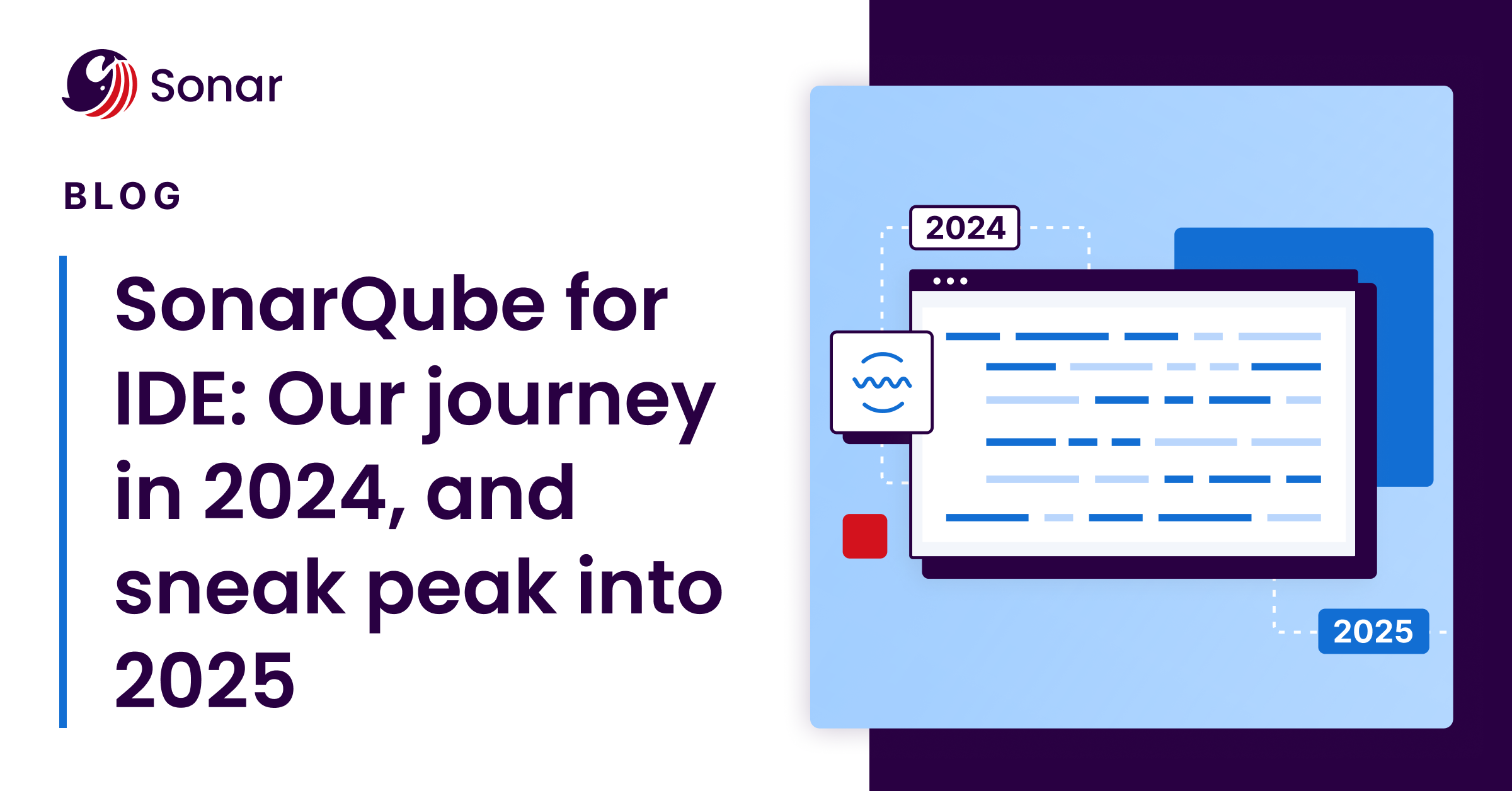 Sonar

BLOG

SonarQube for IDE: Our journey in 2024, and sneak peak into 2025

2024

2025